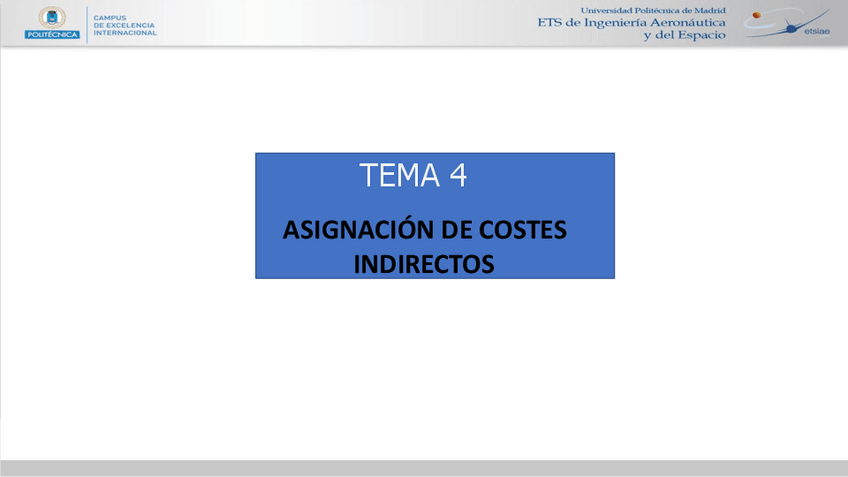 POLITÉCNICA
CAMPUS DE EXCELENCIA INTERNACIONAL

Universidad Politécnica de Madrid
ETS de Ingeniería Aeronáutica y del Espacio

etsiae

TEMA 4

ASIGNACIÓN DE COSTES INDIRECTOS